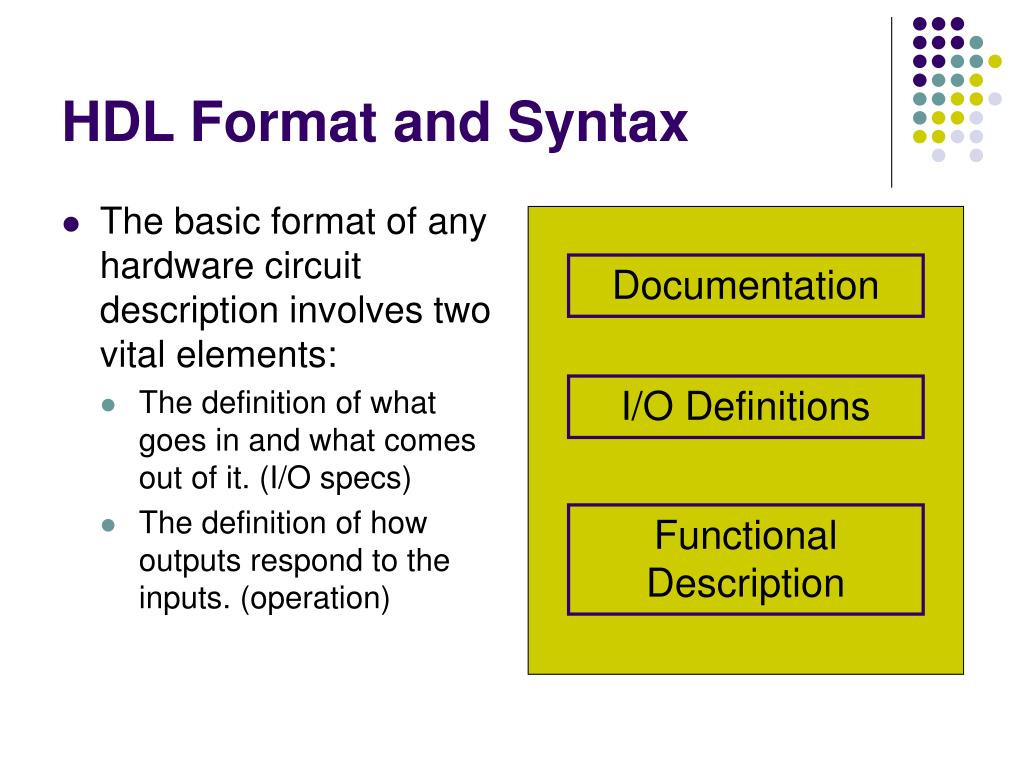 HDL Format and Syntax

- The basic format of any hardware circuit description involves two vital elements:
  - The definition of what goes in and what comes out of it. (I/O specs)
  - The definition of how outputs respond to the inputs. (operation)

Documentation

I/O Definitions

Functional Description